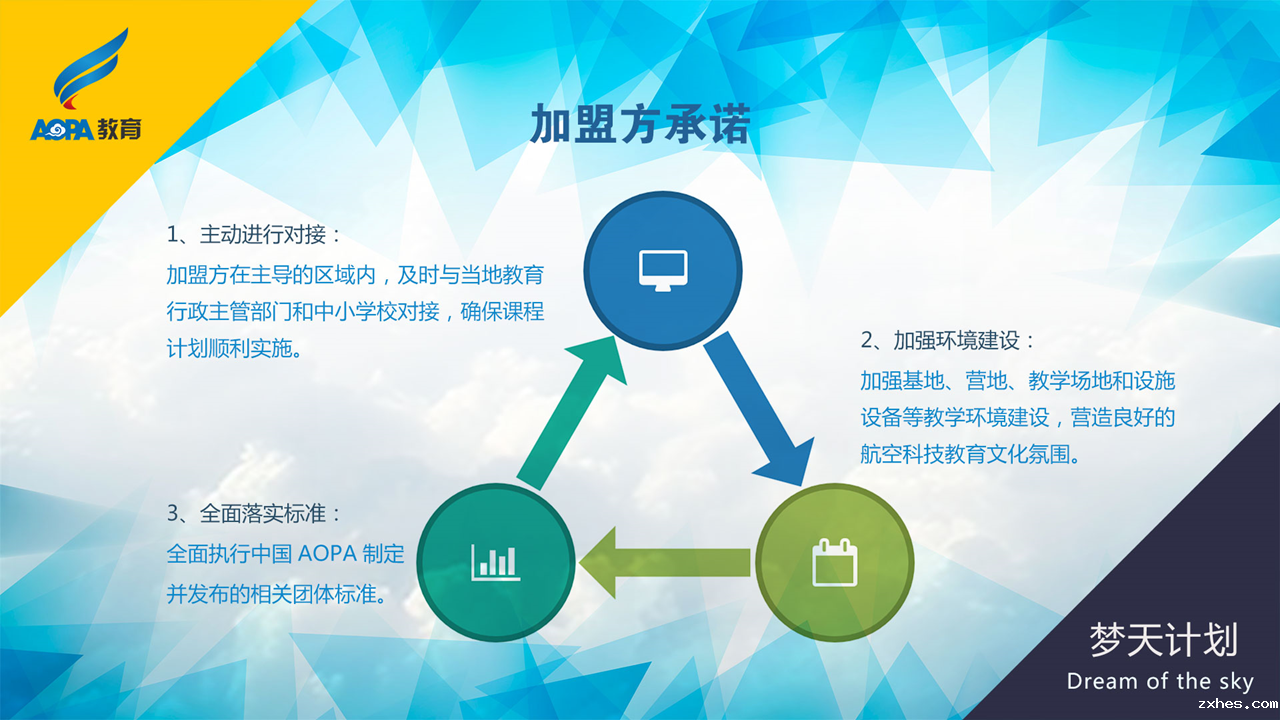 AOPA 教育

加盟方承诺

1、主动进行对接：

加盟方在主导的区域内，及时与当地教育行政主管部门和中小学校对接，确保课程计划顺利实施。

2、加强环境建设：

加强基地、营地、教学场地和设施设备等教学环境建设，营造良好的航空科技教育文化氛围。

3、全面落实标准：

全面执行中国 AOPA 制定并发布的相关团体标准。

梦天计划
Dream of the sky

zxhes.com